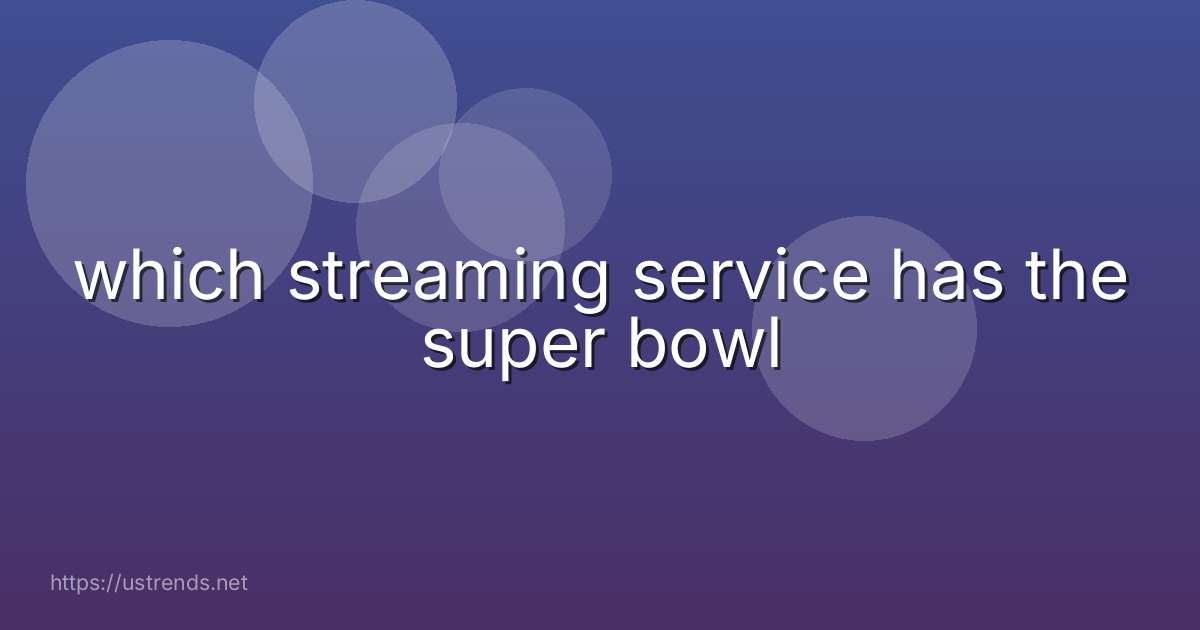 which streaming service has the super bowl

https://ustrends.net